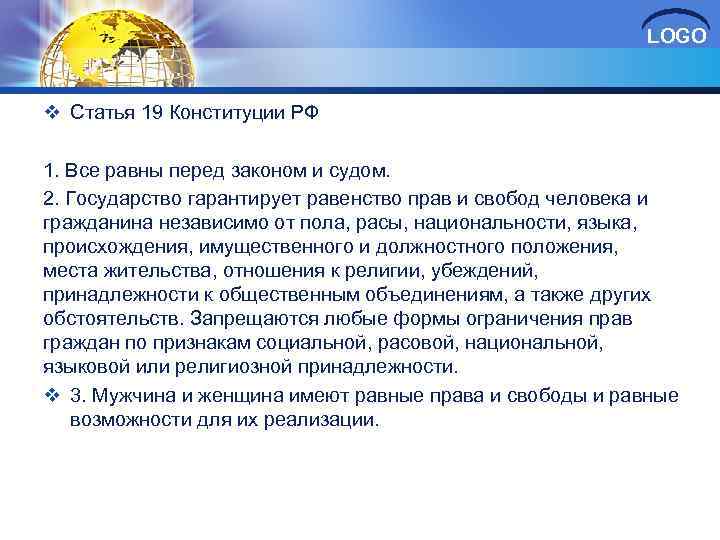 LOGO

❖ Статья 19 Конституции РФ

1. Все равны перед законом и судом.

2. Государство гарантирует равенство прав и свобод человека и гражданина независимо от пола, расы, национальности, языка, происхождения, имущественного и должностного положения, места жительства, отношения к религии, убеждений, принадлежности к общественным объединениям, а также других обстоятельств. Запрещаются любые формы ограничения прав граждан по признакам социальной, расовой, национальной, языковой или религиозной принадлежности.

❖ 3. Мужчина и женщина имеют равные права и свободы и равные возможности для их реализации.